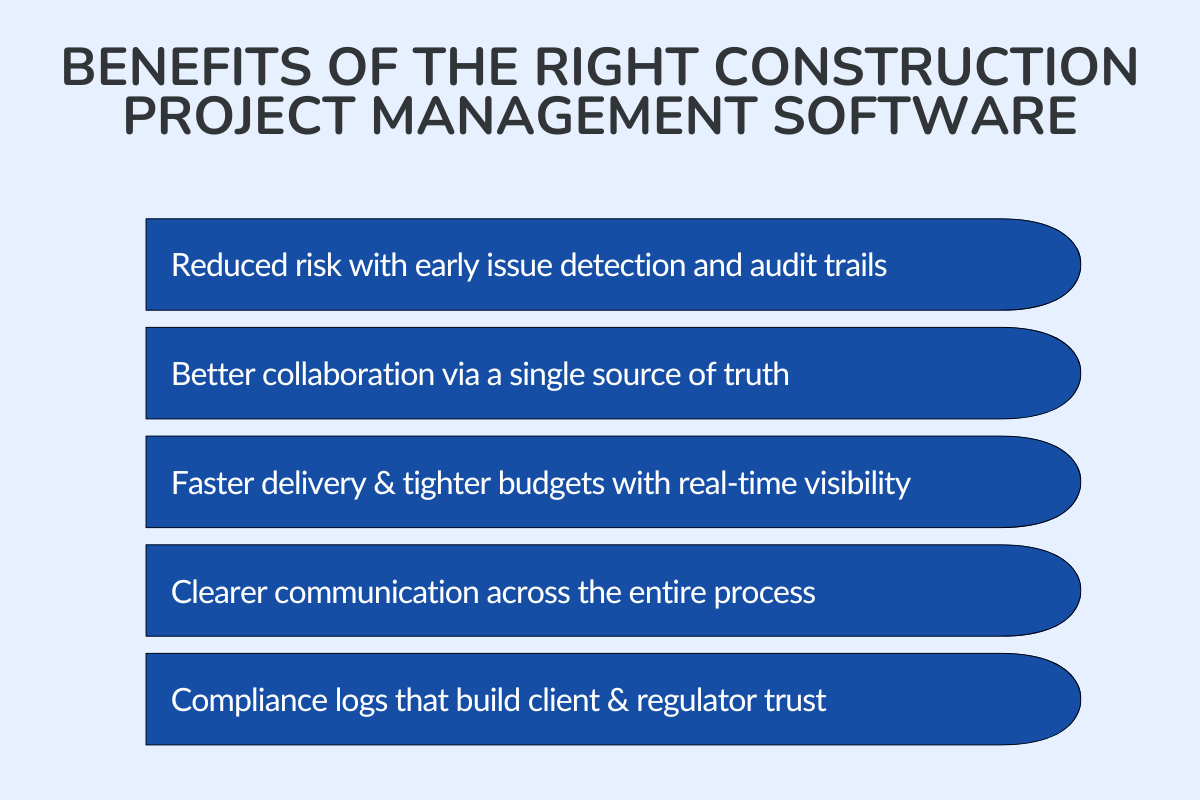 BENEFITS OF THE RIGHT CONSTRUCTION PROJECT MANAGEMENT SOFTWARE

Reduced risk with early issue detection and audit trails

Better collaboration via a single source of truth

Faster delivery & tighter budgets with real-time visibility

Clearer communication across the entire process

Compliance logs that build client & regulator trust